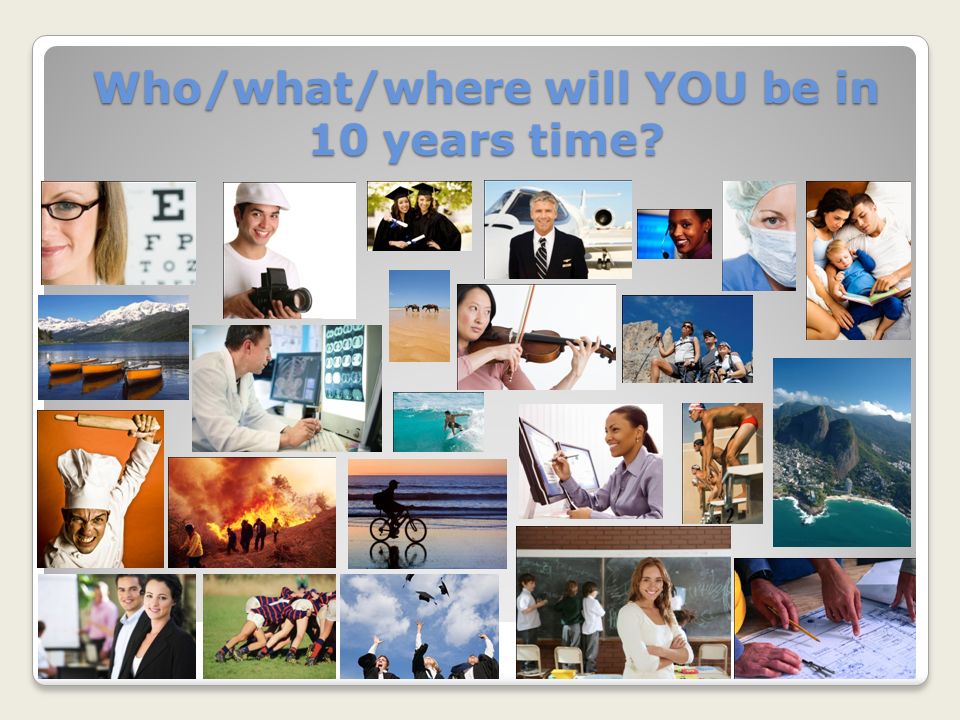 Who/what/where will YOU be in 10 years time?

E
F P
T O Z